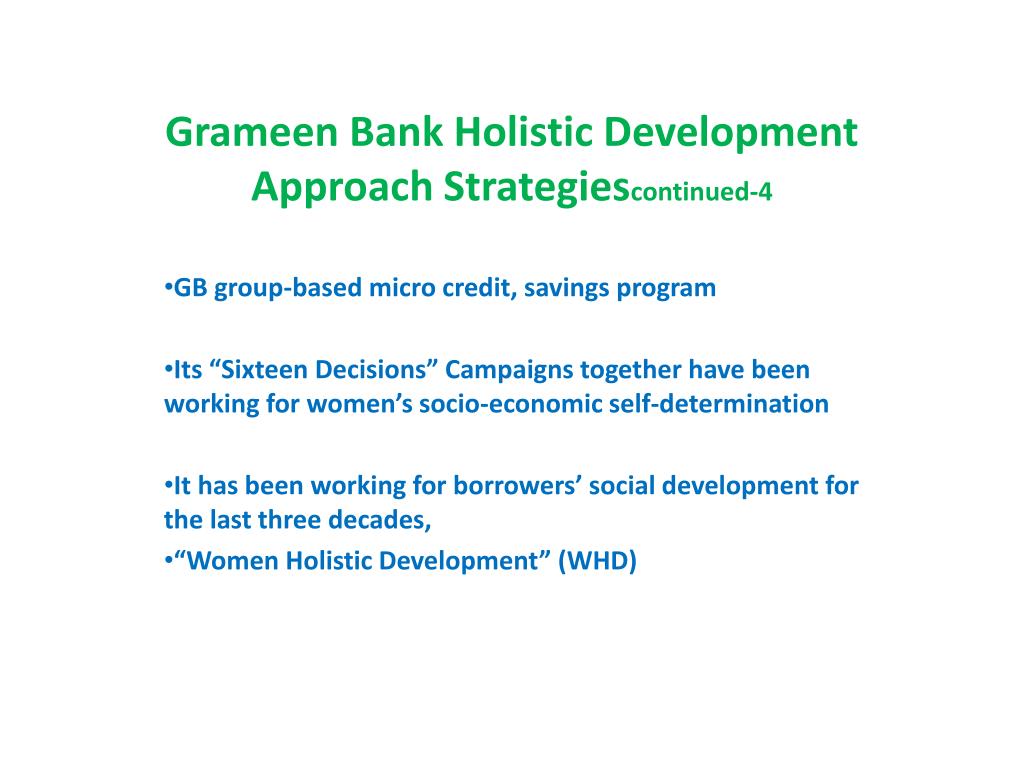 Grameen Bank Holistic Development Approach Strategiescontinued-4

•GB group-based micro credit, savings program

•Its “Sixteen Decisions” Campaigns together have been working for women’s socio-economic self-determination

•It has been working for borrowers’ social development for the last three decades,
•“Women Holistic Development” (WHD)